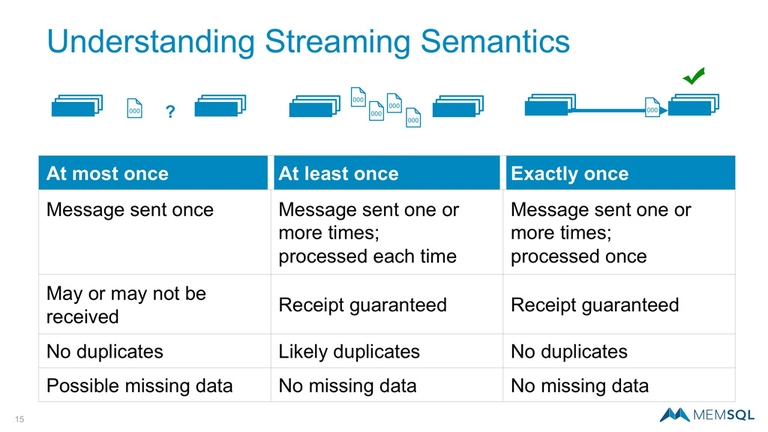 Understanding Streaming Semantics

?

| At most once | At least once | Exactly once |
|---|---|---|
| Message sent once | Message sent one or more times; processed each time | Message sent one or more times; processed once |
| May or may not be received | Receipt guaranteed | Receipt guaranteed |
| No duplicates | Likely duplicates | No duplicates |
| Possible missing data | No missing data | No missing data |

15

MEMSQL